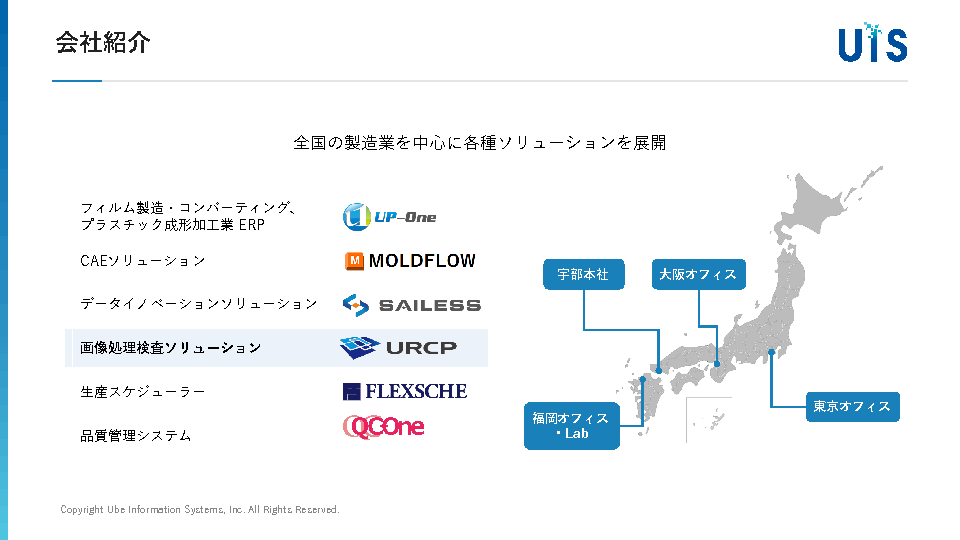 会社紹介

UIS

全国の製造業を中心に各種ソリューションを展開

フィルム製造・コンバーティング、プラスチック成形加工業 ERP

UP-One

CAEソリューション

MOLDFLOW

データイノベーションソリューション

SAILESS

画像処理検査ソリューション

URCP

生産スケジューラー

FLEXSCHE

品質管理システム

QCOne

宇部本社

大阪オフィス

福岡オフィス・Lab

東京オフィス

Copyright Ube Information Systems, Inc. All Rights Reserved.